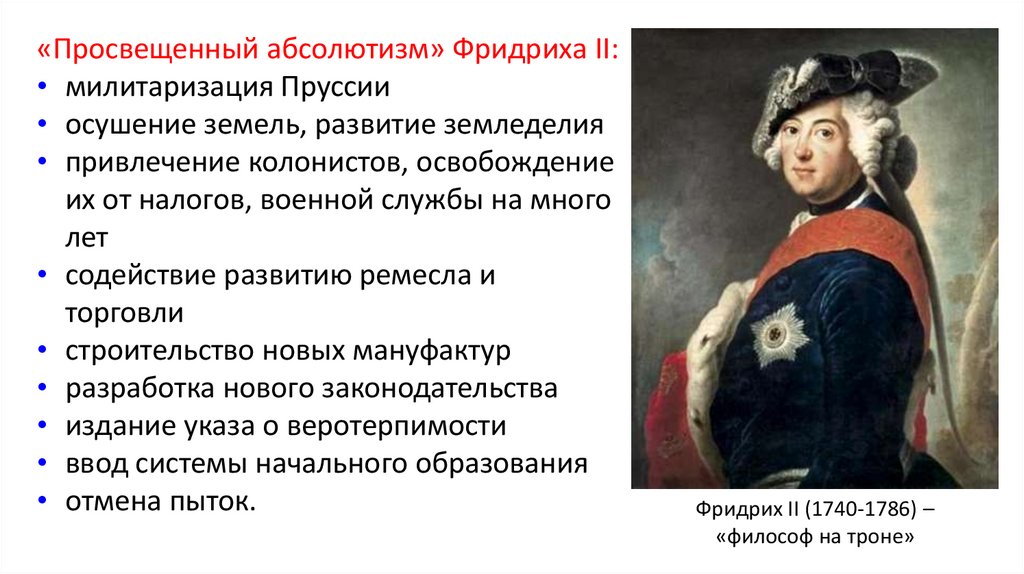 «Просвещенный абсолютизм» Фридриха II:
• милитаризация Пруссии
• осушение земель, развитие земледелия
• привлечение колонистов, освобождение их от налогов, военной службы на много лет
• содействие развитию ремесла и торговли
• строительство новых мануфактур
• разработка нового законодательства
• издание указа о веротерпимости
• ввод системы начального образования
• отмена пыток.

Фридрих II (1740-1786) – «философ на троне»